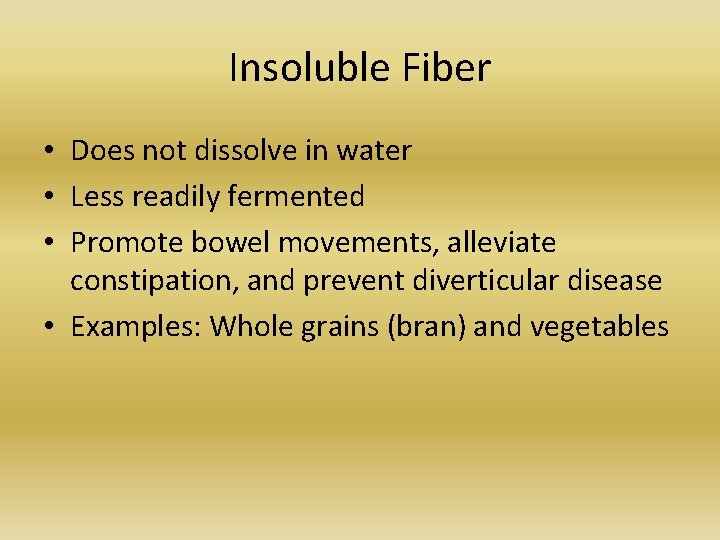 Insoluble Fiber

• Does not dissolve in water
• Less readily fermented
• Promote bowel movements, alleviate constipation, and prevent diverticular disease
• Examples: Whole grains (bran) and vegetables